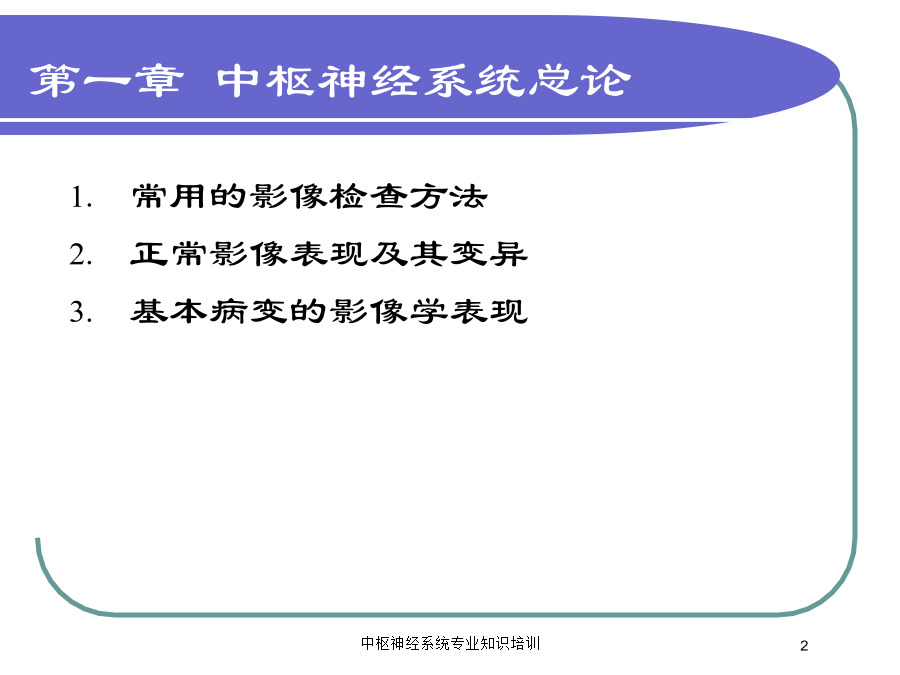 第一章 中枢神经系统总论

1. 常用的影像检查方法
2. 正常影像表现及其变异
3. 基本病变的影像学表现

中枢神经系统专业知识培训

2